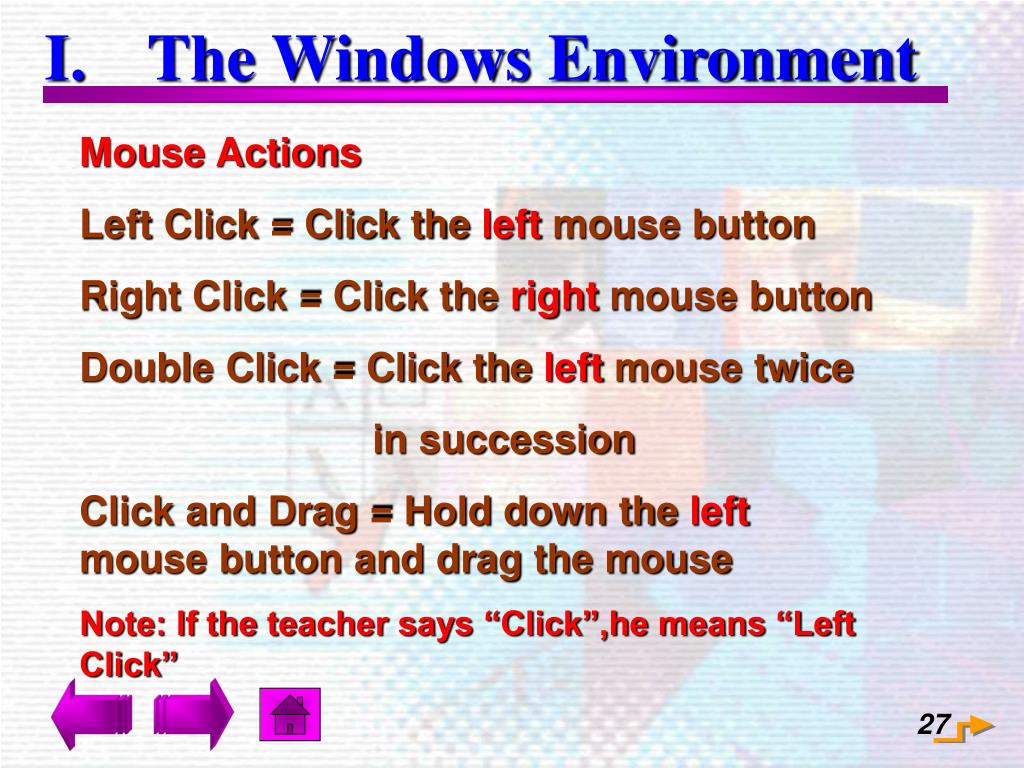 I. The Windows Environment

Mouse Actions

Left Click = Click the left mouse button

Right Click = Click the right mouse button

Double Click = Click the left mouse twice in succession

Click and Drag = Hold down the left mouse button and drag the mouse

Note: If the teacher says “Click”,he means “Left Click”

27